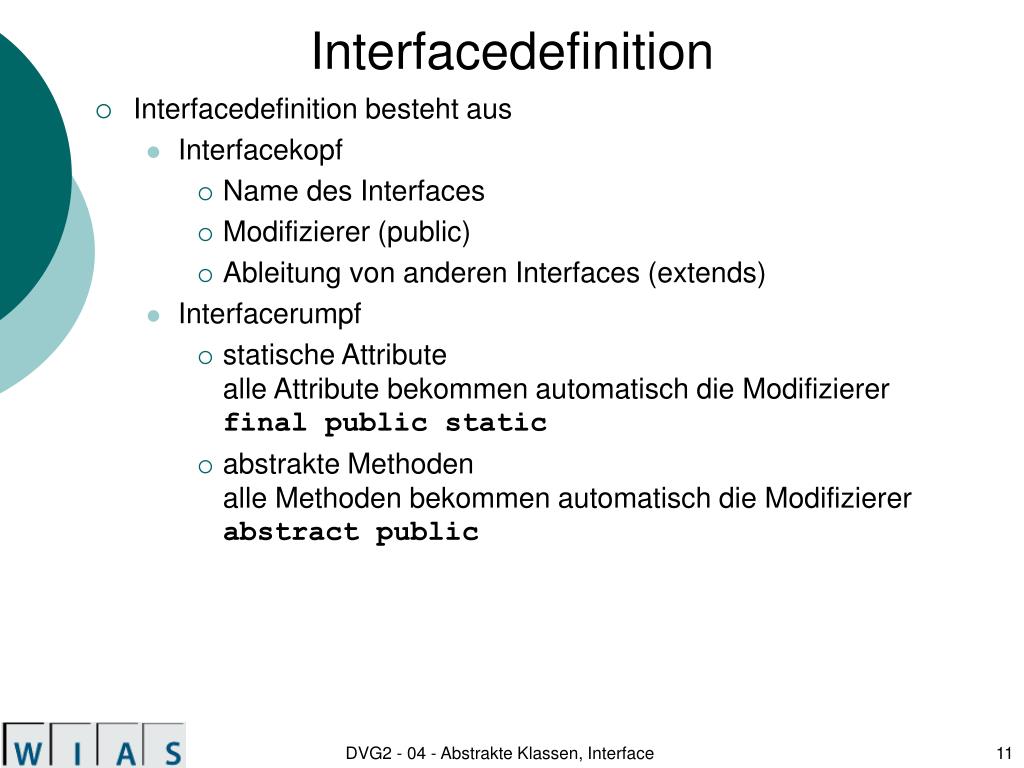 Interfacedefinition

Interfacedefinition besteht aus

Interfacekopf

Name des Interfaces

Modifizierer (public)

Ableitung von anderen Interfaces (extends)

Interfacerumpf

statische Attribute
alle Attribute bekommen automatisch die Modifizierer
final public static

abstrakte Methoden
alle Methoden bekommen automatisch die Modifizierer
abstract public

W I A S

DVG2 - 04 - Abstrakte Klassen, Interface

11